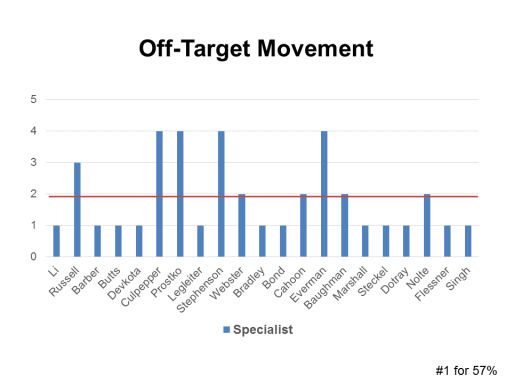 Off-Target Movement

5
4
3
2
1
0

Li
Russell
Barber
Butts
Devkota
Culpepper
Prostko
Legleiter
Stephenson
Webster
Bradley
Bond
Cahoon
Everman
Baughman
Marshall
Steckel
Dotray
Nolte
Flessner
Singh

Specialist

#1 for 57%